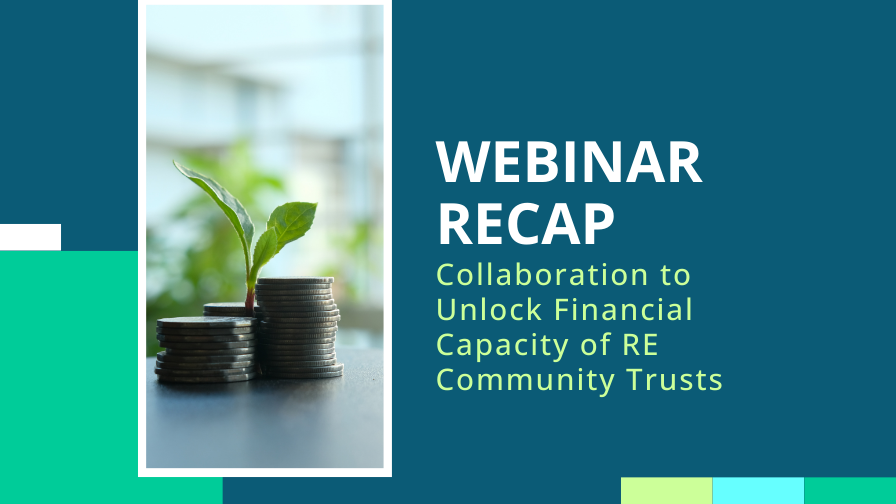 WEBINAR RECAP

Collaboration to Unlock Financial Capacity of RE Community Trusts